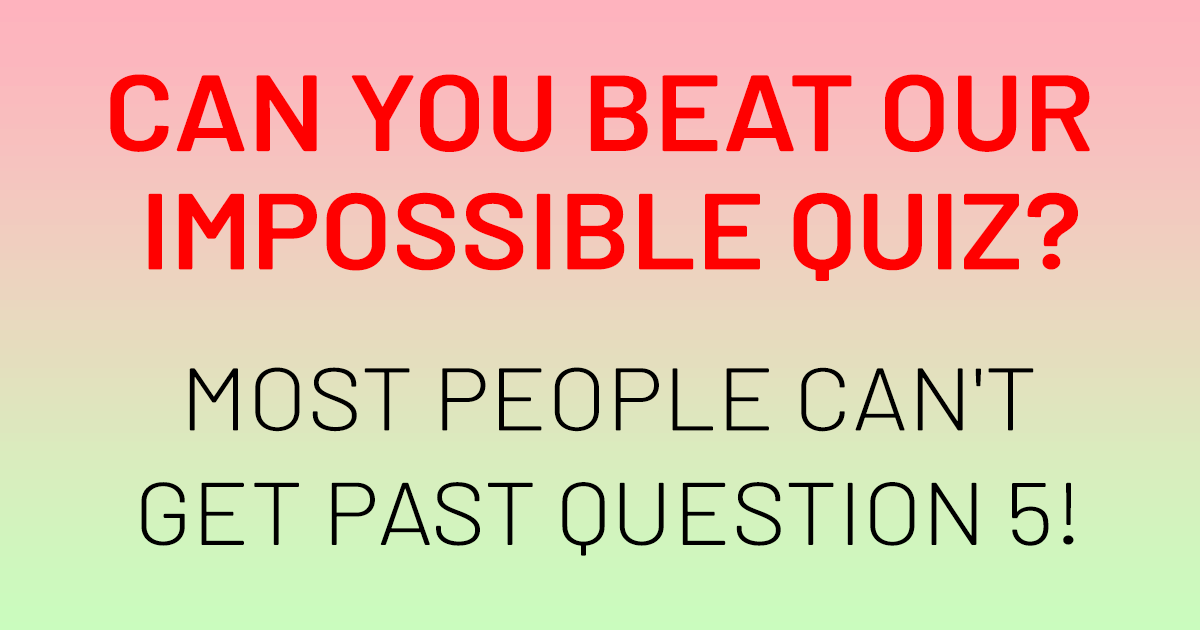 CAN YOU BEAT OUR IMPOSSIBLE QUIZ?

MOST PEOPLE CAN'T GET PAST QUESTION 5!